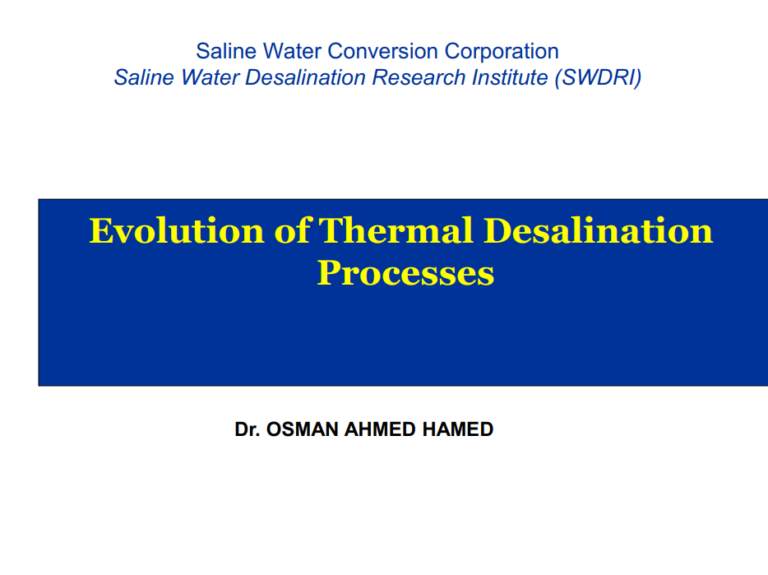 Saline Water Conversion Corporation
Saline Water Desalination Research Institute (SWDRI)

Evolution of Thermal Desalination Processes

Dr. OSMAN AHMED HAMED